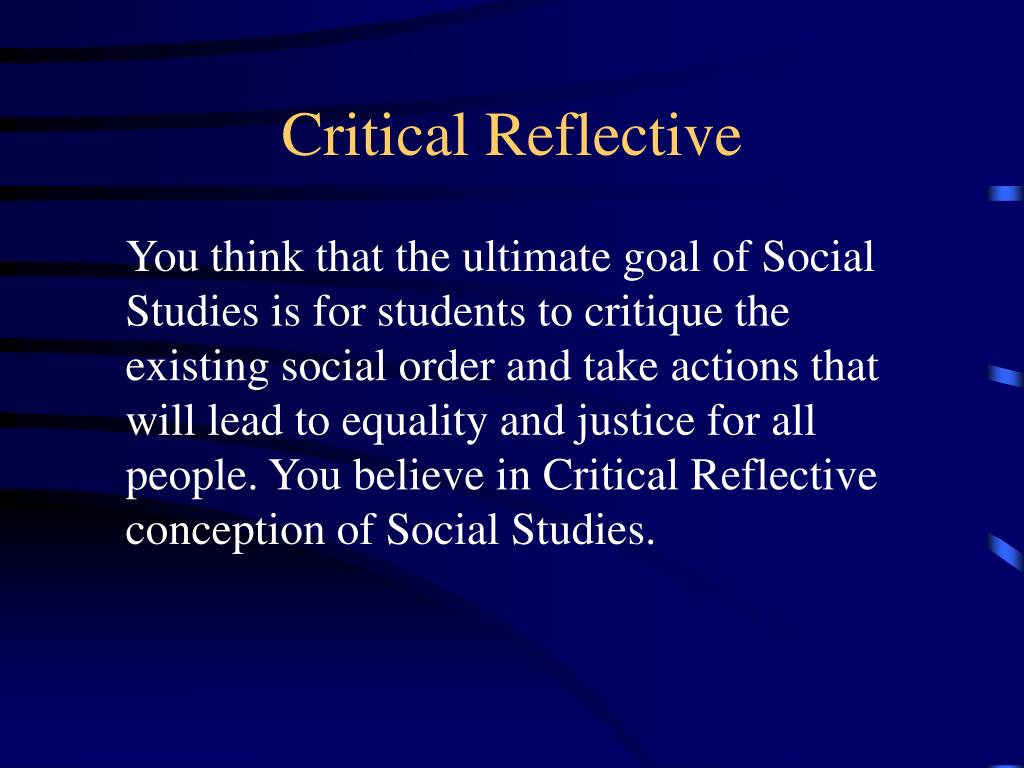 Critical Reflective

You think that the ultimate goal of Social Studies is for students to critique the existing social order and take actions that will lead to equality and justice for all people. You believe in Critical Reflective conception of Social Studies.